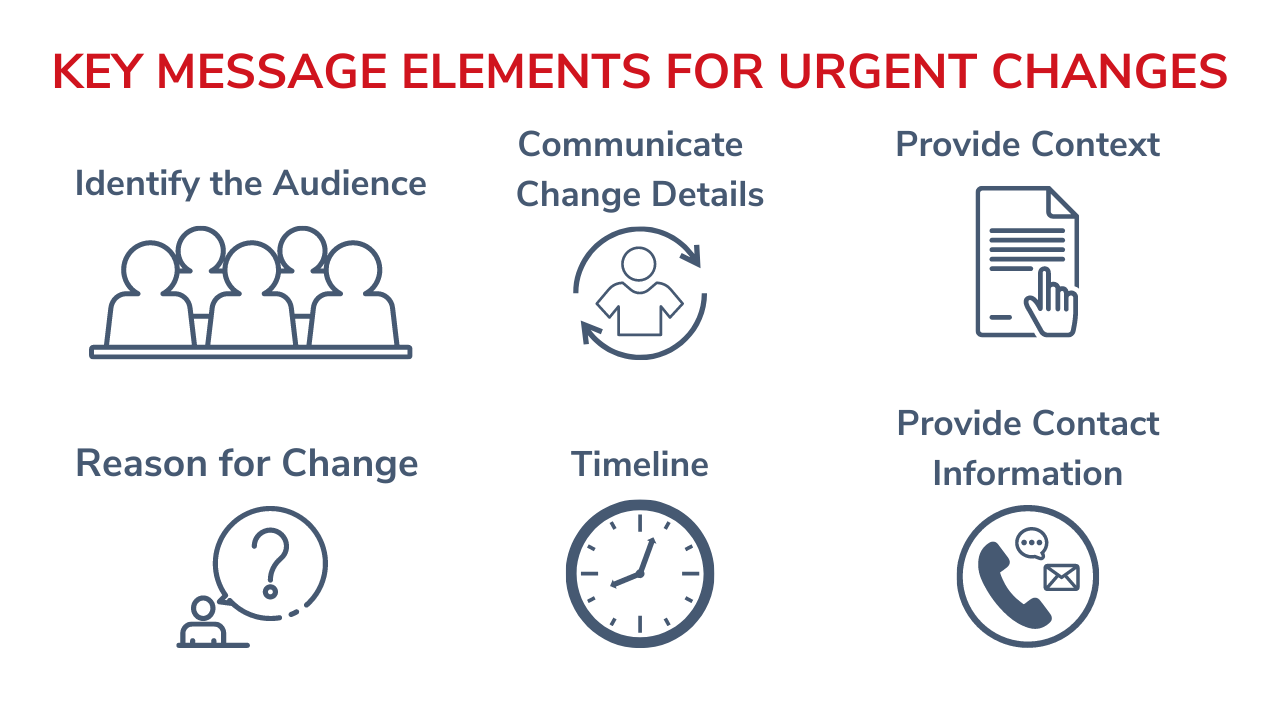 KEY MESSAGE ELEMENTS FOR URGENT CHANGES

Identify the Audience

Communicate Change Details

Provide Context

Reason for Change

Timeline

Provide Contact Information